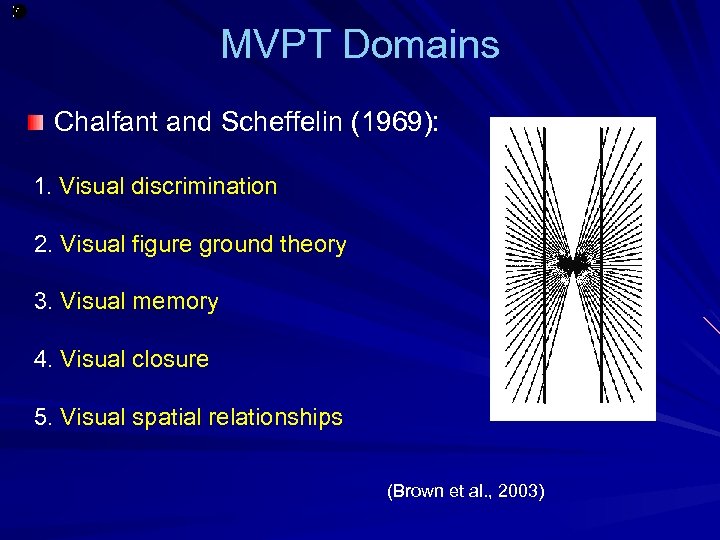 MVPT Domains

Chalfant and Scheffelin (1969):

1. Visual discrimination

2. Visual figure ground theory

3. Visual memory

4. Visual closure

5. Visual spatial relationships

(Brown et al., 2003)